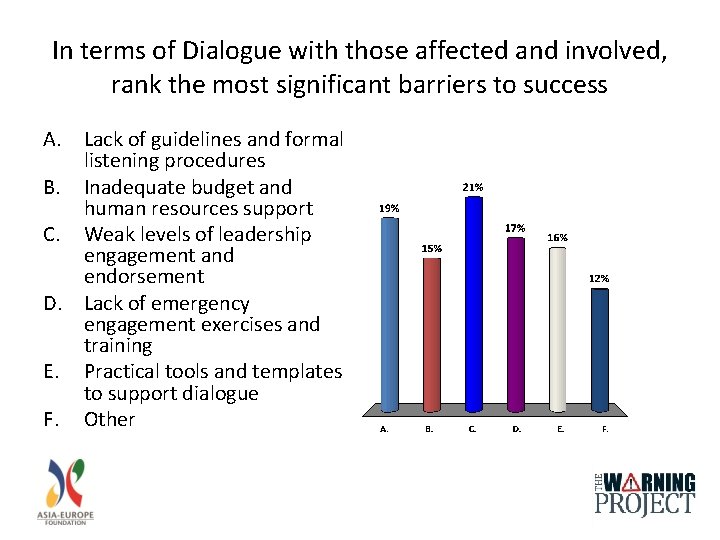 In terms of Dialogue with those affected and involved, rank the most significant barriers to success

A. Lack of guidelines and formal listening procedures
B. Inadequate budget and human resources support
C. Weak levels of leadership engagement and endorsement
D. Lack of emergency engagement exercises and training
E. Practical tools and templates to support dialogue
F. Other

19%
15%
21%
17%
16%
12%

A.
B.
C.
D.
E.
F.

ASIA-EUROPE FOUNDATION

THE WARNING PROJECT